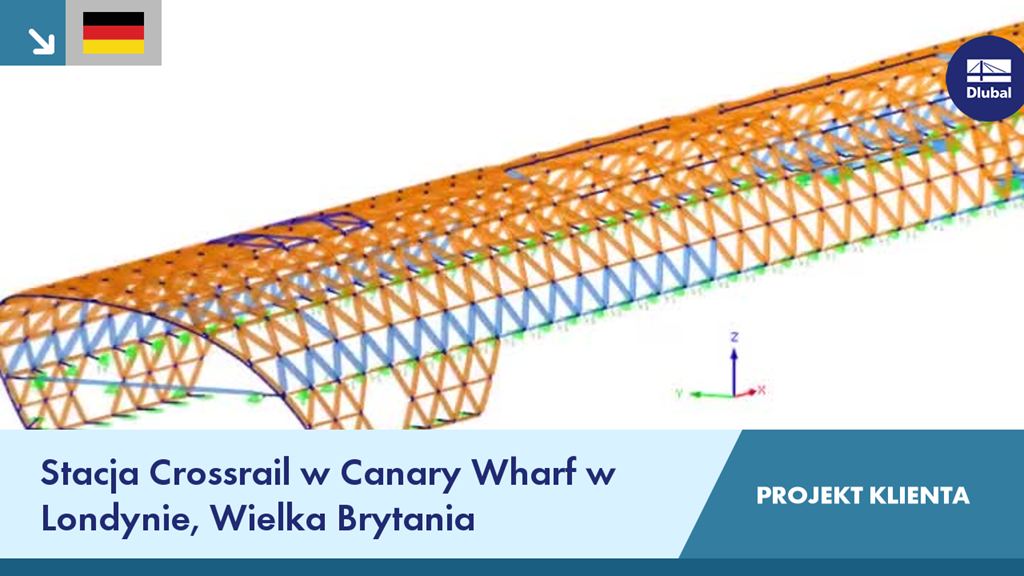 Dlubal

Z
Y
X

Stacja Crossrail w Canary Wharf w Londynie, Wielka Brytania

PROJEKT KLIENTA